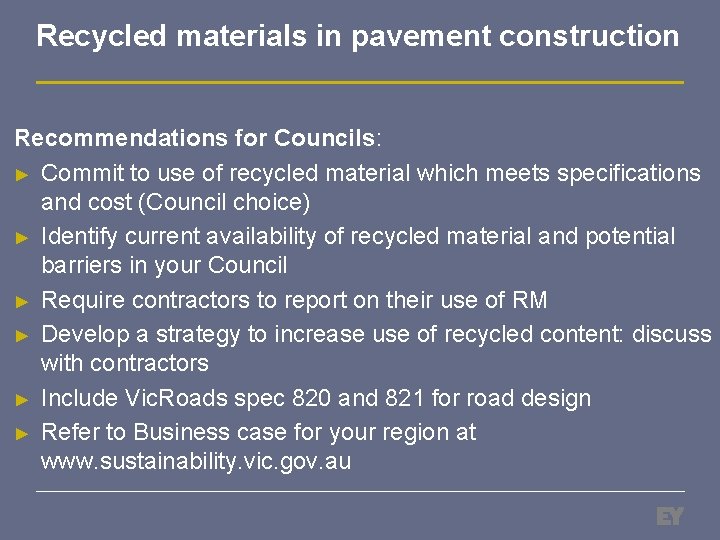 Recycled materials in pavement construction

Recommendations for Councils:

► Commit to use of recycled material which meets specifications and cost (Council choice)
► Identify current availability of recycled material and potential barriers in your Council
► Require contractors to report on their use of RM
► Develop a strategy to increase use of recycled content: discuss with contractors
► Include VicRoads spec 820 and 821 for road design
► Refer to Business case for your region at www.sustainability.vic.gov.au

EY